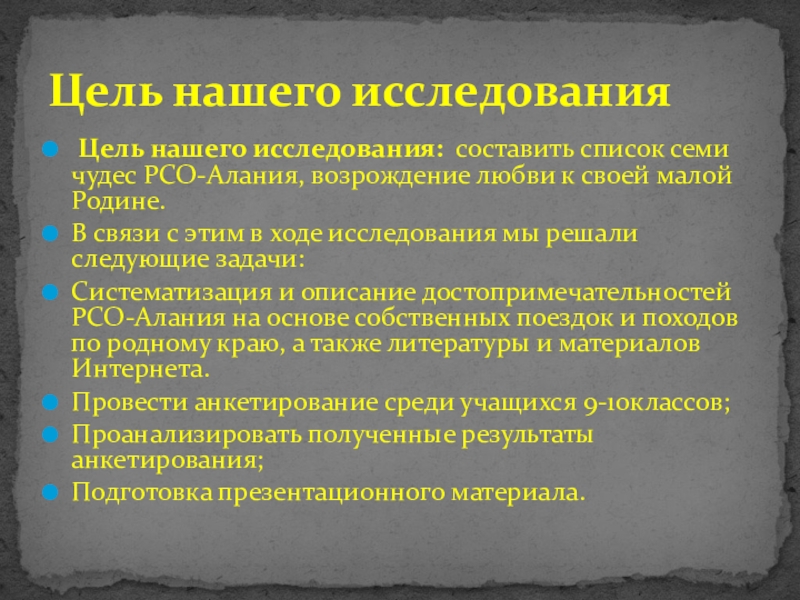 Цель нашего исследования

Цель нашего исследования: составить список семи чудес РСО-Алания, возрождение любви к своей малой Родине.

В связи с этим в ходе исследования мы решали следующие задачи:

Систематизация и описание достопримечательностей РСО-Алания на основе собственных поездок и походов по родному краю, а также литературы и материалов Интернета.

Провести анкетирование среди учащихся 9-10классов;

Проанализировать полученные результаты анкетирования;

Подготовка презентационного материала.